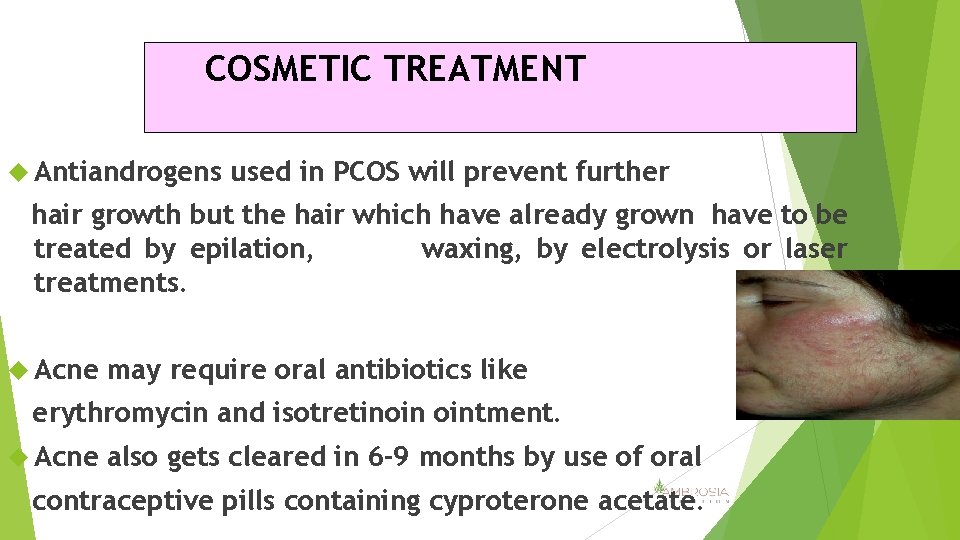 COSMETIC TREATMENT

Antiandrogens used in PCOS will prevent further hair growth but the hair which have already grown have to be treated by epilation, waxing, by electrolysis or laser treatments.

Acne may require oral antibiotics like erythromycin and isotretinoin ointment.

Acne also gets cleared in 6-9 months by use of oral contraceptive pills containing cyproterone acetate.

AMBROSIA